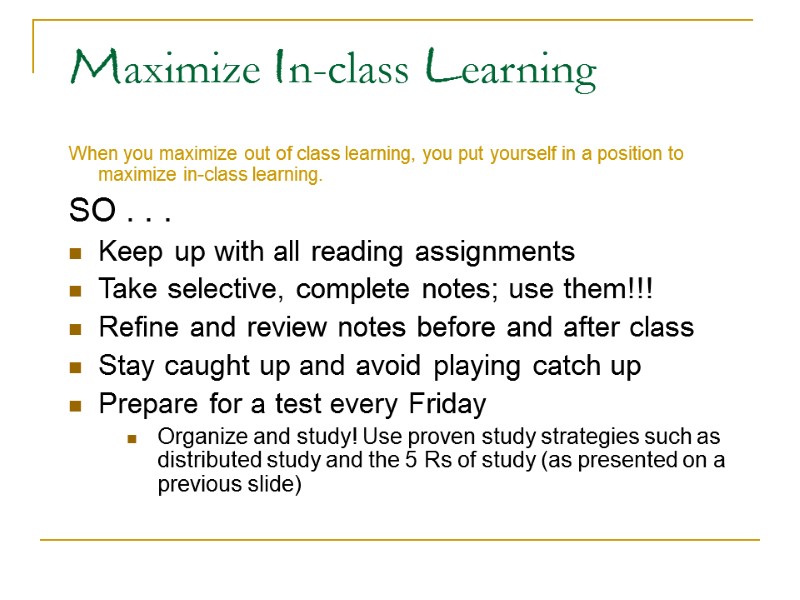 Maximize In-class Learning

When you maximize out of class learning, you put yourself in a position to maximize in-class learning.

SO . . .

- Keep up with all reading assignments
- Take selective, complete notes; use them!!!
- Refine and review notes before and after class
- Stay caught up and avoid playing catch up
- Prepare for a test every Friday
  - Organize and study! Use proven study strategies such as distributed study and the 5 Rs of study (as presented on a previous slide)